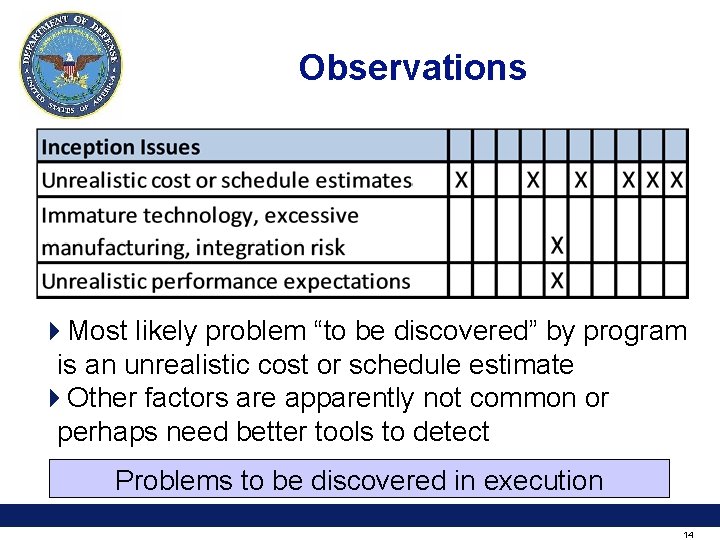 DEPARTMENT OF DEFENSE UNITED STATES OF AMERICA

Observations

| Inception Issues | | | | | | | | | | |
|---|---|---|---|---|---|---|---|---|---|---|
| Unrealistic cost or schedule estimates | X | | | X | | X | | X | X | X |
| Immature technology, excessive manufacturing, integration risk | | | | | X | | | | | |
| Unrealistic performance expectations | | | | | X | | | | | |

Most likely problem “to be discovered” by program is an unrealistic cost or schedule estimate

Other factors are apparently not common or perhaps need better tools to detect

Problems to be discovered in execution

14